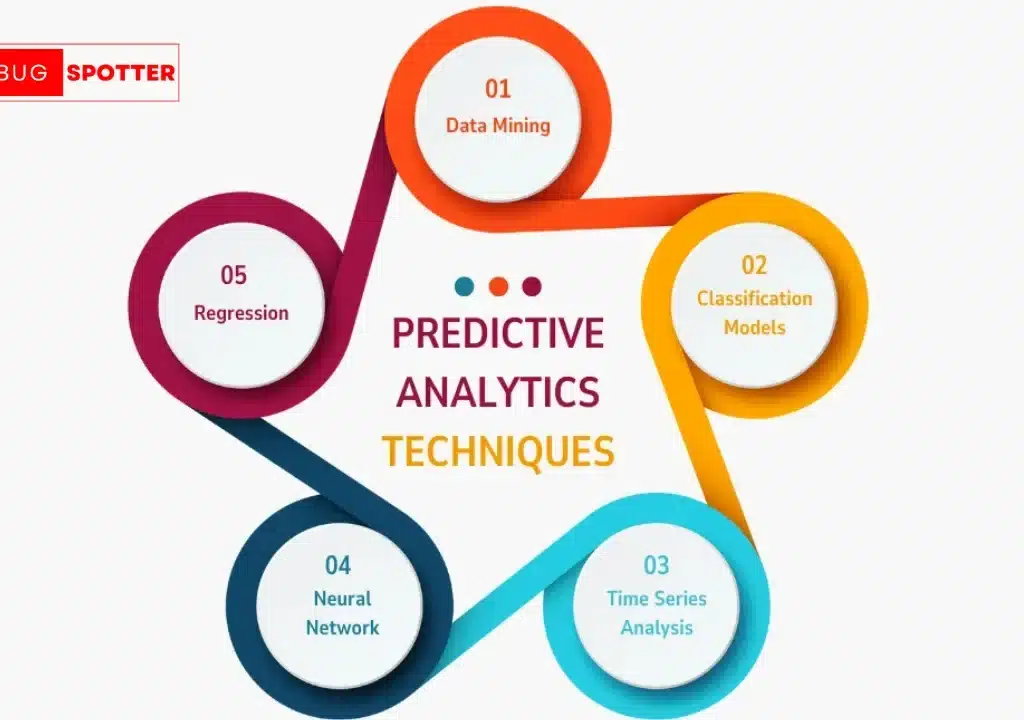 BUG SPOTTER

PREDICTIVE ANALYTICS TECHNIQUES

01
Data Mining

02
Classification Models

03
Time Series Analysis

04
Neural Network

05
Regression